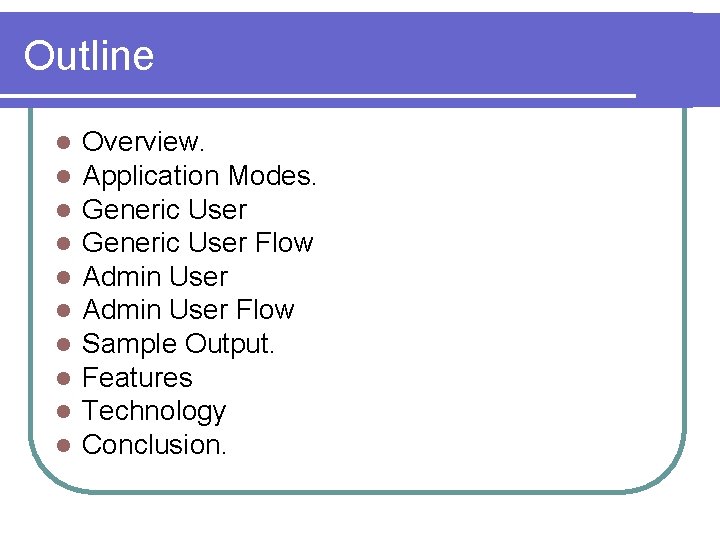 Outline

- Overview.
- Application Modes.
- Generic User
- Generic User Flow
- Admin User
- Admin User Flow
- Sample Output.
- Features
- Technology
- Conclusion.